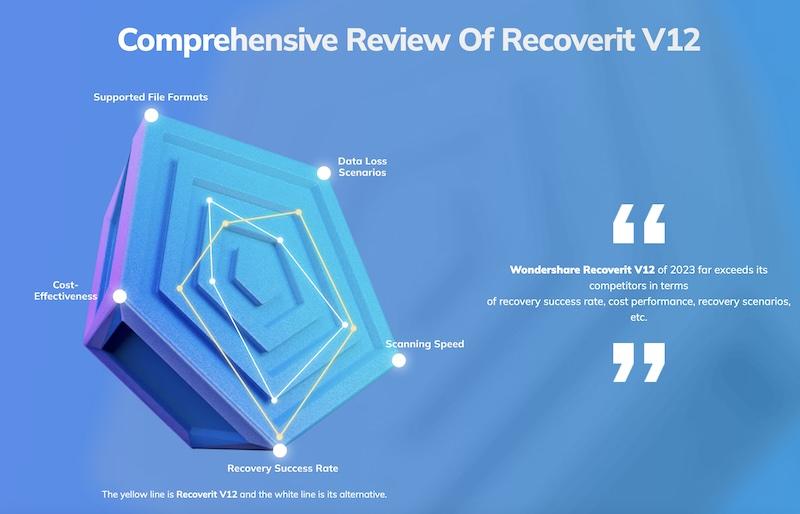 Comprehensive Review Of Recoverit V12

Supported File Formats

Data Loss Scenarios

Cost-Effectiveness

Scanning Speed

Recovery Success Rate

The yellow line is Recoverit V12 and the white line is its alternative.

“

Wondershare Recoverit V12 of 2023 far exceeds its competitors in terms of recovery success rate, cost performance, recovery scenarios, etc.

”